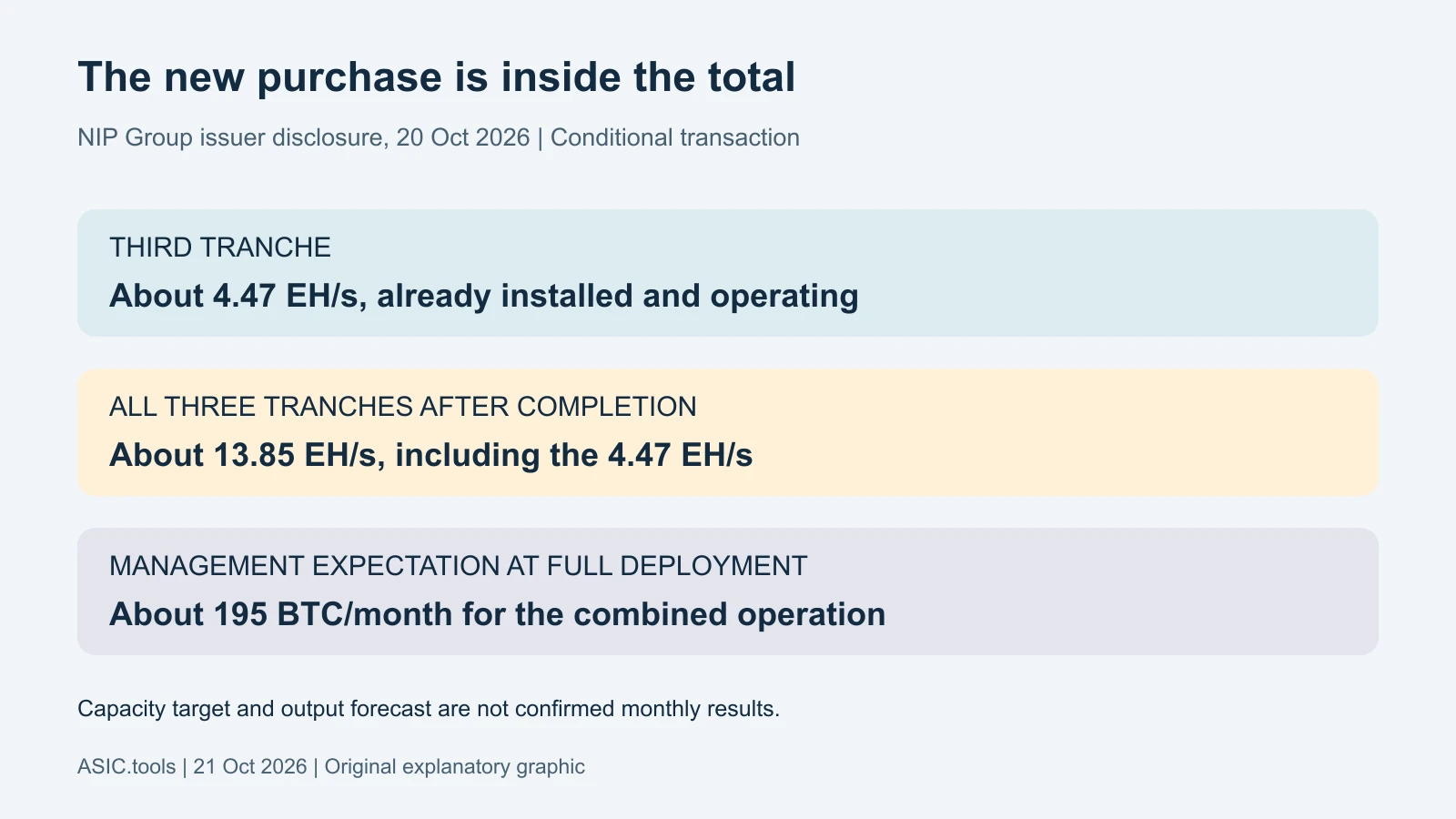 The new purchase is inside the total

NIP Group issuer disclosure, 20 Oct 2026 | Conditional transaction

THIRD TRANCHE

About 4.47 EH/s, already installed and operating

ALL THREE TRANCHES AFTER COMPLETION

About 13.85 EH/s, including the 4.47 EH/s

MANAGEMENT EXPECTATION AT FULL DEPLOYMENT

About 195 BTC/month for the combined operation

Capacity target and output forecast are not confirmed monthly results.

ASIC.tools | 21 Oct 2026 | Original explanatory graphic